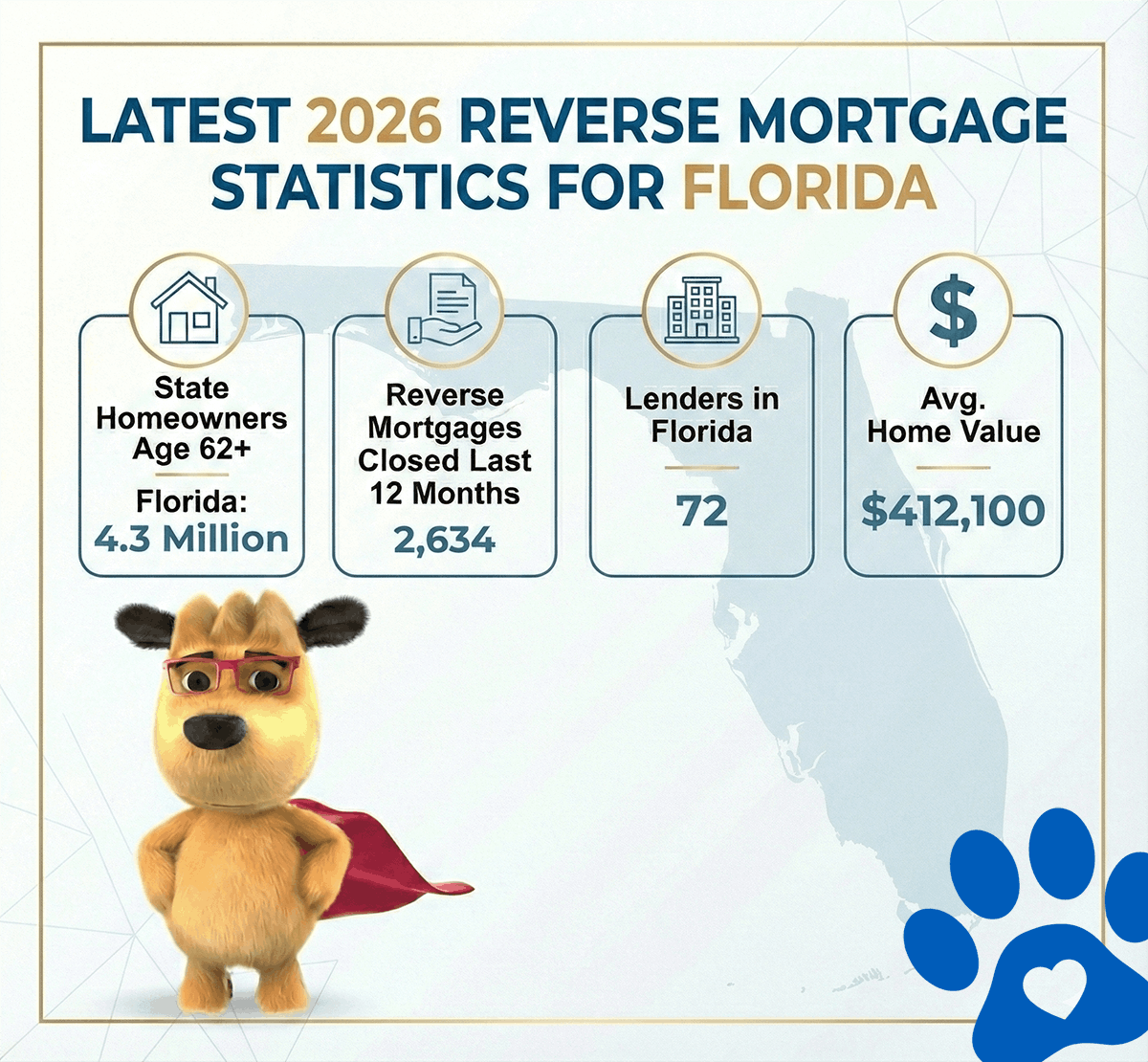 LATEST 2026 REVERSE MORTGAGE STATISTICS FOR FLORIDA

State Homeowners Age 62+

Florida:
4.3 Million

Reverse Mortgages Closed Last 12 Months

2,634

Lenders in Florida

72

Avg. Home Value

$412,100